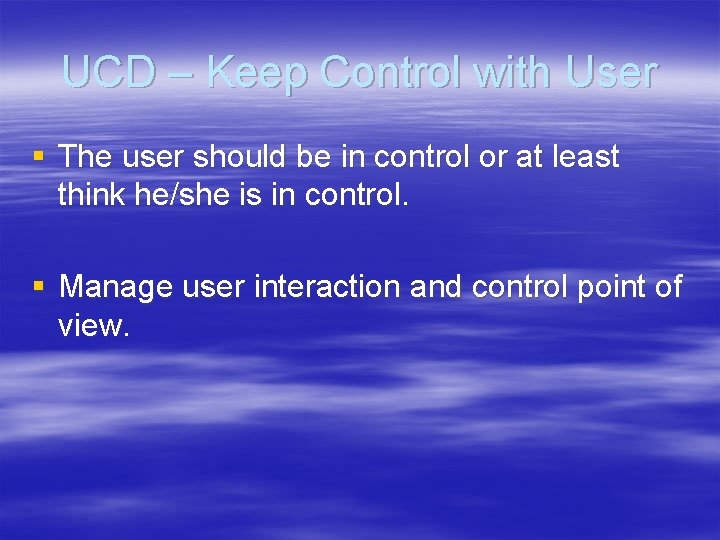 UCD – Keep Control with User

▪ The user should be in control or at least think he/she is in control.

▪ Manage user interaction and control point of view.